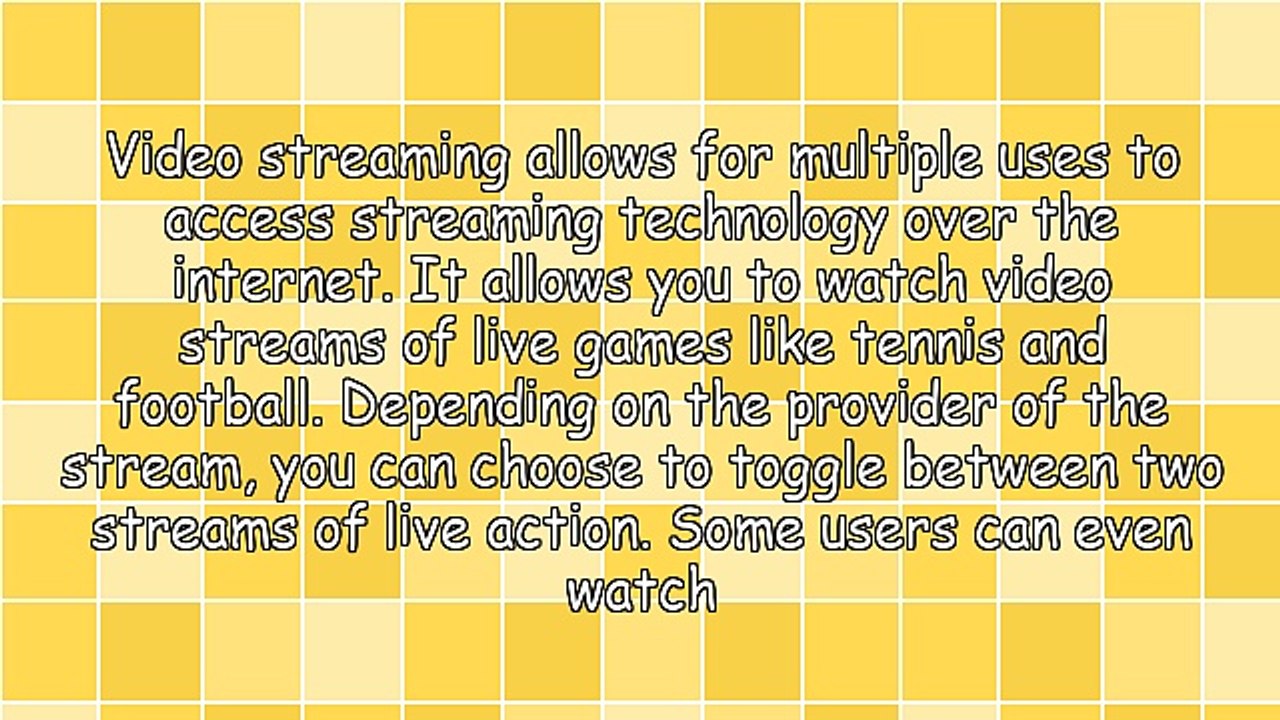 Video streaming allows for multiple uses to access streaming technology over the internet. It allows you to watch video streams of live games like tennis and football. Depending on the provider of the stream, you can choose to toggle between two streams of live action. Some users can even watch